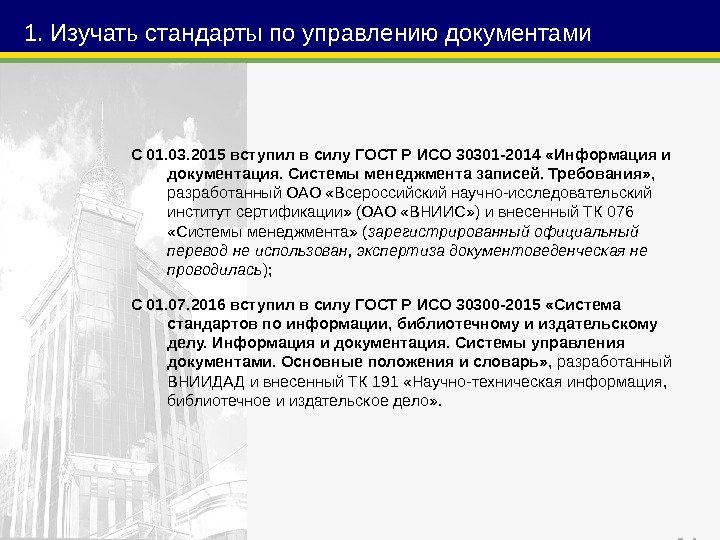 1. Изучать стандарты по управлению документами

С 01.03.2015 вступил в силу ГОСТ Р ИСО 30301-2014 «Информация и документация. Системы менеджмента записей. Требования», разработанный ОАО «Всероссийский научно-исследовательский институт сертификации» (ОАО «ВНИИС») и внесенный ТК 076 «Системы менеджмента» (зарегистрированный официальный перевод не использован, экспертиза документоведенческая не проводилась);

С 01.07.2016 вступил в силу ГОСТ Р ИСО 30300-2015 «Система стандартов по информации, библиотечному и издательскому делу. Информация и документация. Системы управления документами. Основные положения и словарь», разработанный ВНИИДАД и внесенный ТК 191 «Научно-техническая информация, библиотечное и издательское дело».